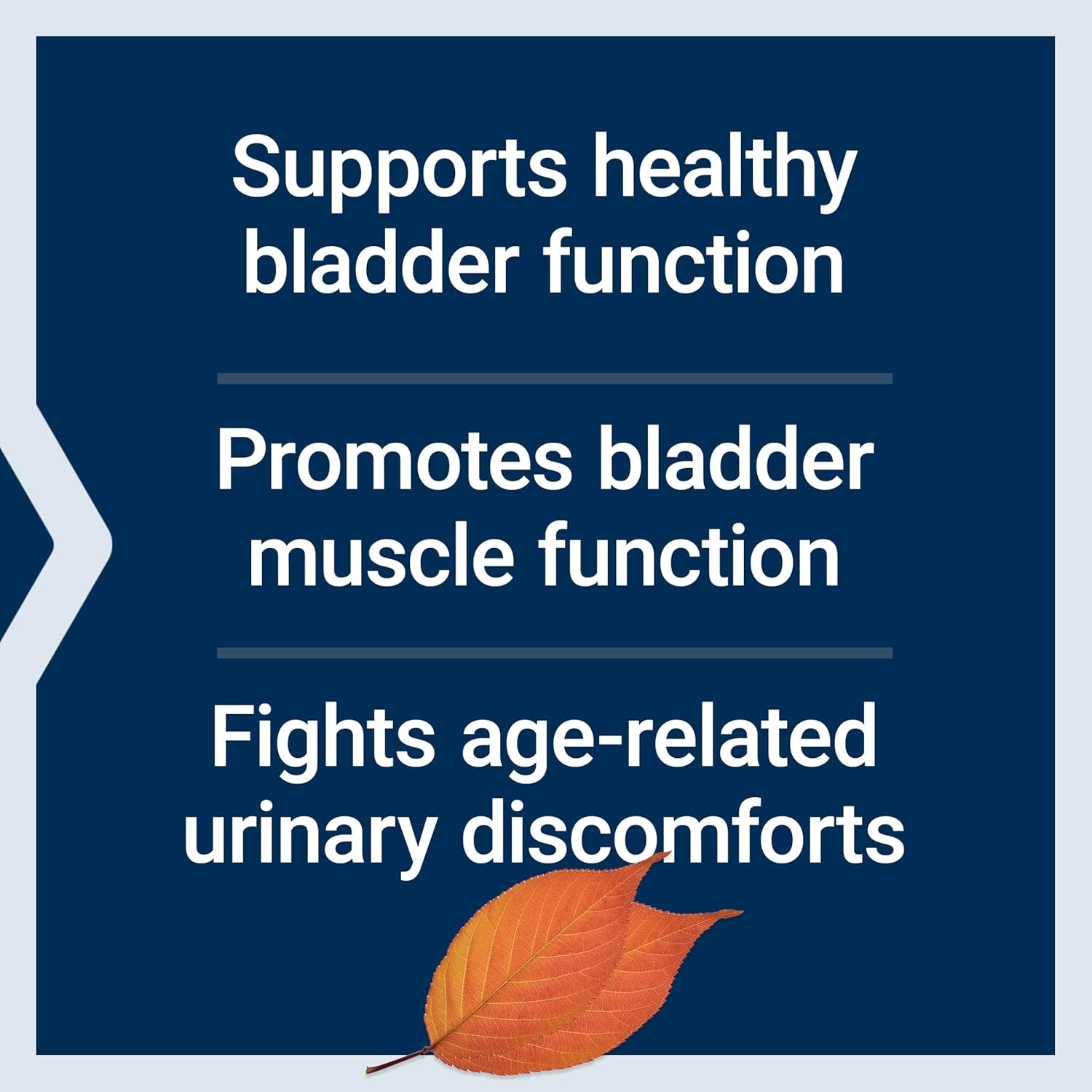 Supports healthy bladder function

Promotes bladder muscle function

Fights age-related urinary discomforts